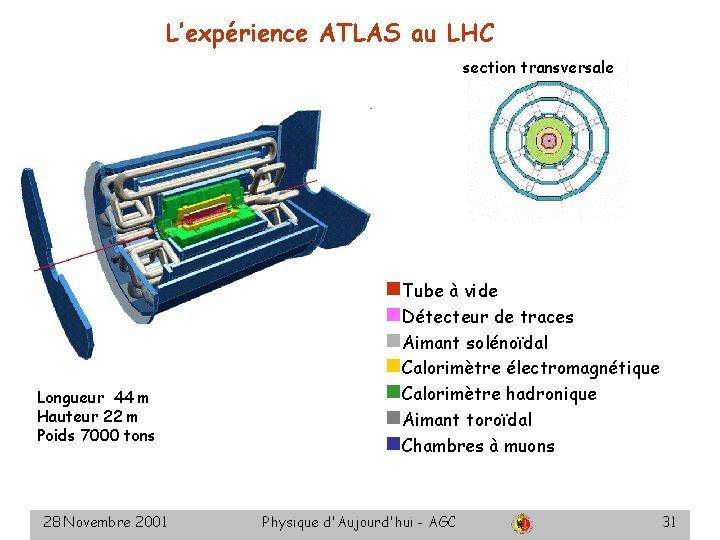 L'expérience ATLAS au LHC

section transversale

Tube à vide
Détecteur de traces
Aimant solénoïdal
Calorimètre électromagnétique
Calorimètre hadronique
Aimant toroïdal
Chambres à muons

Longueur 44 m
Hauteur 22 m
Poids 7000 tons

28 Novembre 2001 Physique d'Aujourd'hui - AGC 31